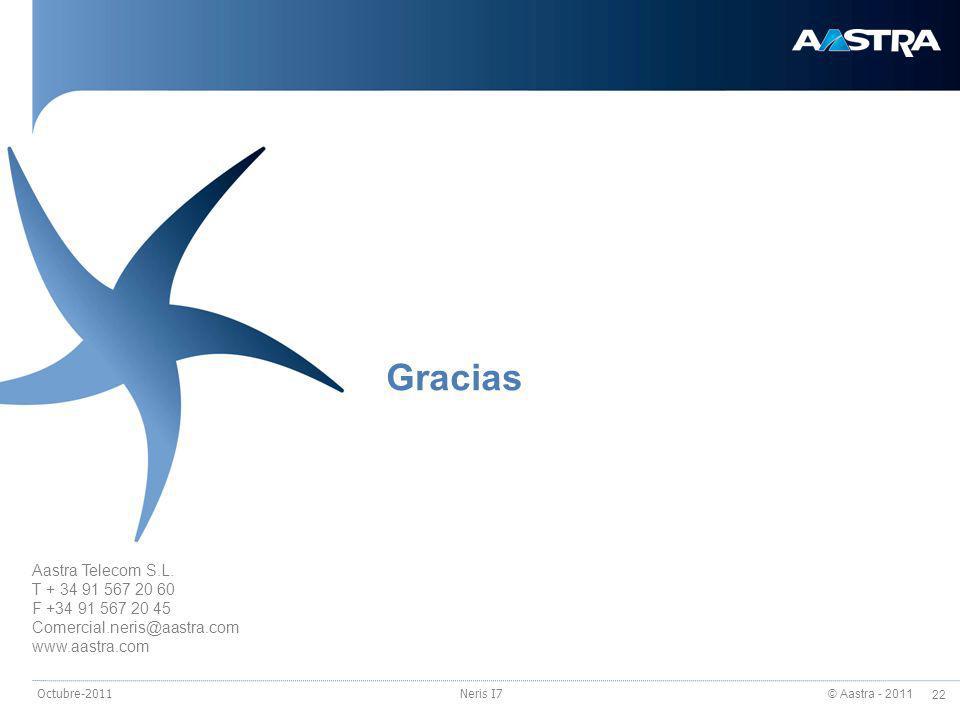 AASTRA

Gracias

Aastra Telecom S.L.
T + 34 91 567 20 60
F +34 91 567 20 45
Comercial.neris@aastra.com
www.aastra.com

Octubre-2011 Neris I7 © Aastra - 2011 22